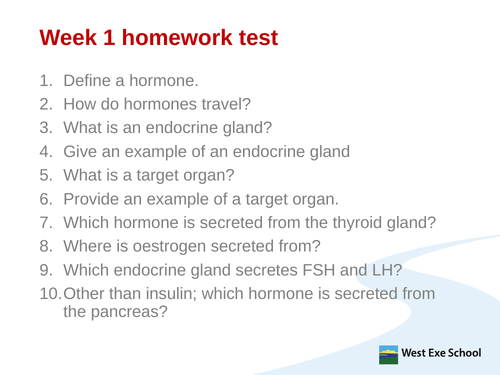 Week 1 homework test

1. Define a hormone.
2. How do hormones travel?
3. What is an endocrine gland?
4. Give an example of an endocrine gland
5. What is a target organ?
6. Provide an example of a target organ.
7. Which hormone is secreted from the thyroid gland?
8. Where is oestrogen secreted from?
9. Which endocrine gland secretes FSH and LH?
10. Other than insulin; which hormone is secreted from the pancreas?

West Exe School